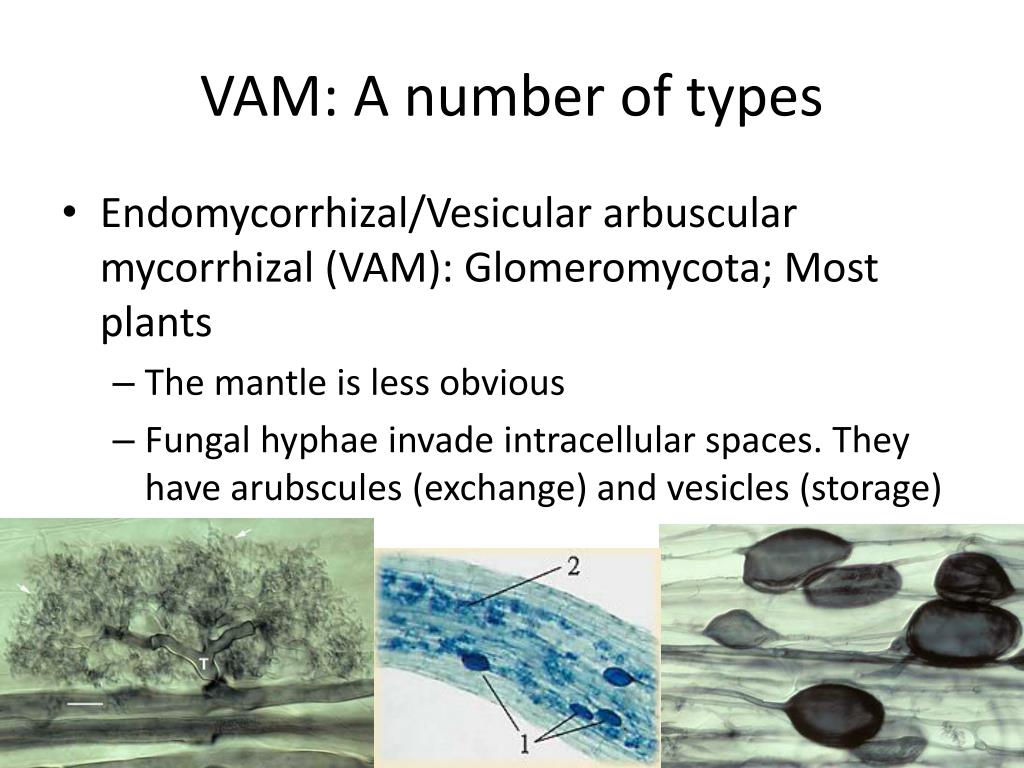 VAM: A number of types

• Endomycorrhizal/Vesicular arbuscular mycorrhizal (VAM): Glomeromycota; Most plants
– The mantle is less obvious
– Fungal hyphae invade intracellular spaces. They have arubscules (exchange) and vesicles (storage)

T

2

1